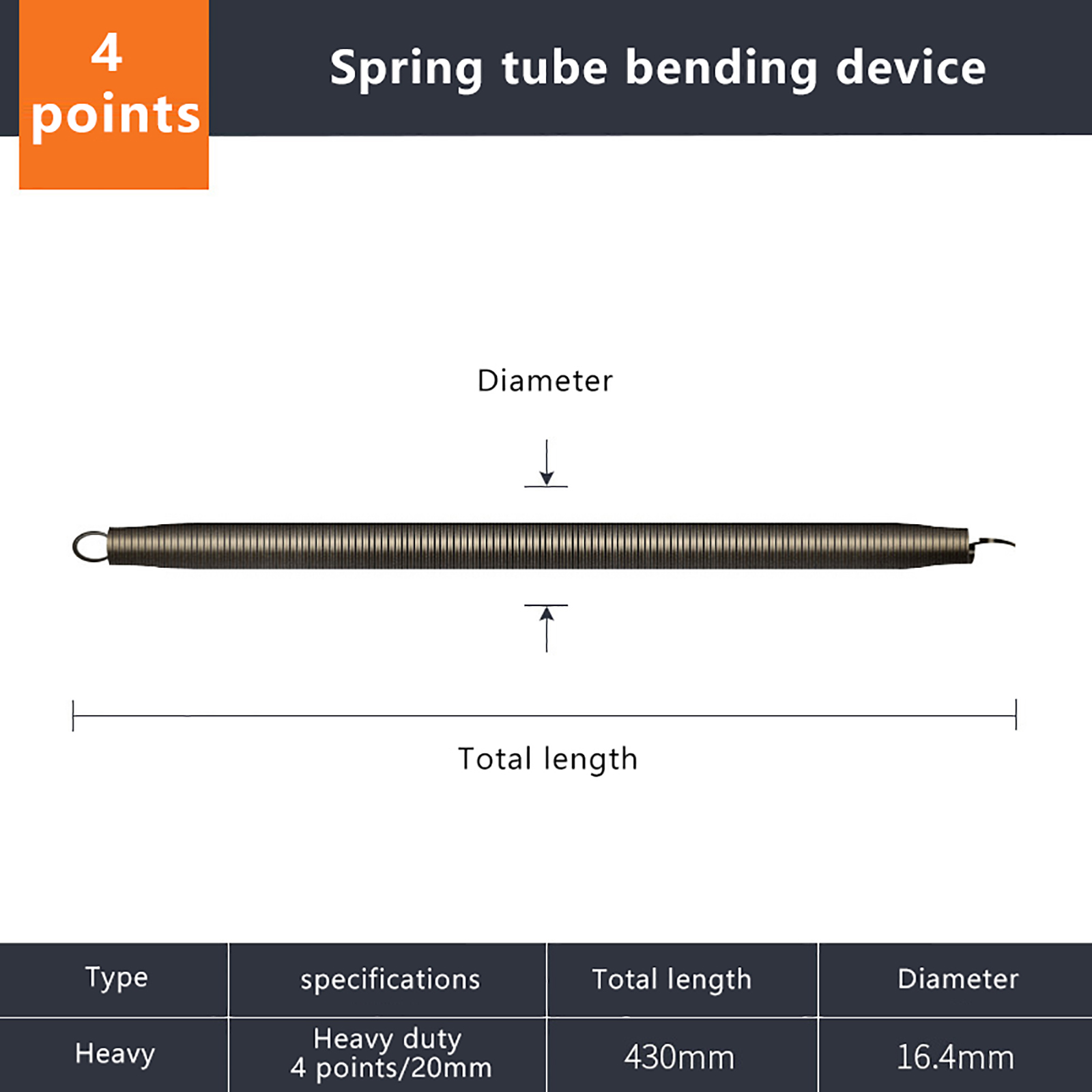 4 points

Spring tube bending device

Diameter

Total length

| Type | specifications | Total length | Diameter |
|---|---|---|---|
| Heavy | Heavy duty 4 points/20mm | 430mm | 16.4mm |